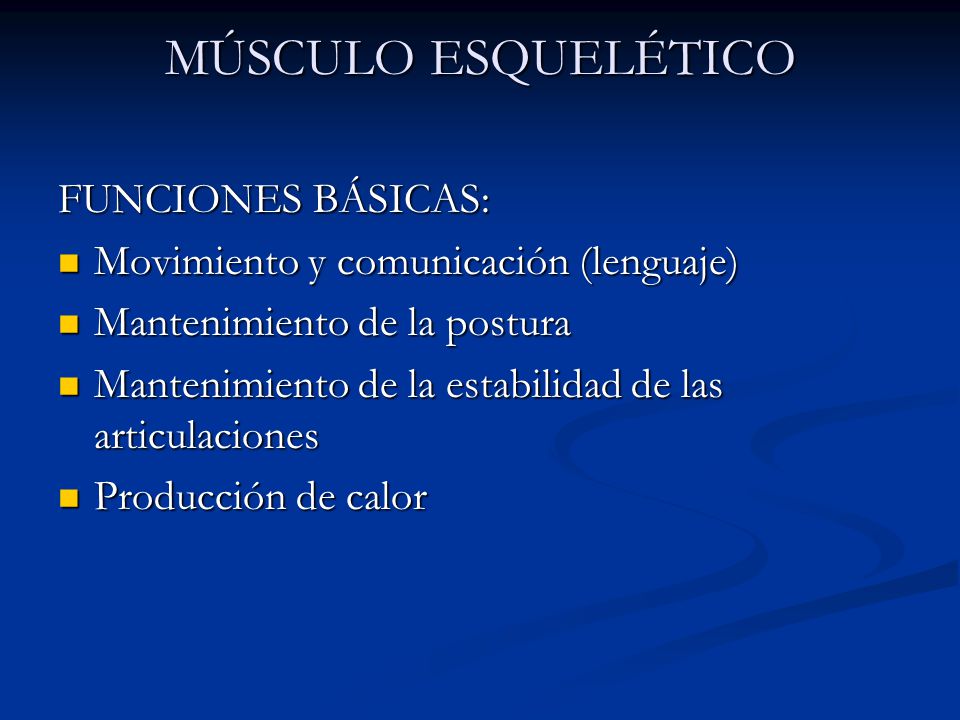 MÚSCULO ESQUELÉTICO

FUNCIONES BÁSICAS:
- Movimiento y comunicación (lenguaje)
- Mantenimiento de la postura
- Mantenimiento de la estabilidad de las articulaciones
- Producción de calor